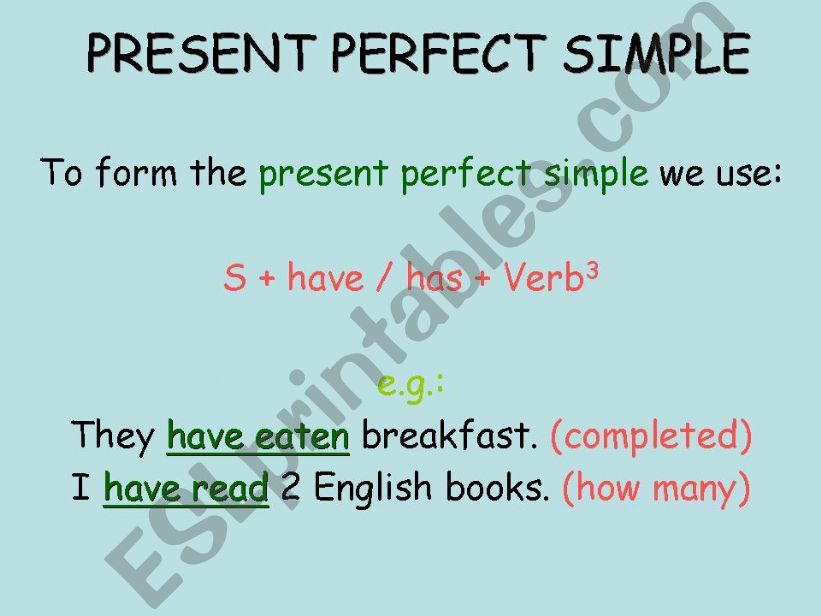 PRESENT PERFECT SIMPLE

To form the present perfect simple we use:

S + have / has + Verb$^3$

e.g.:

They have eaten breakfast. (completed)

I have read 2 English books. (how many)

ESLprintables.com